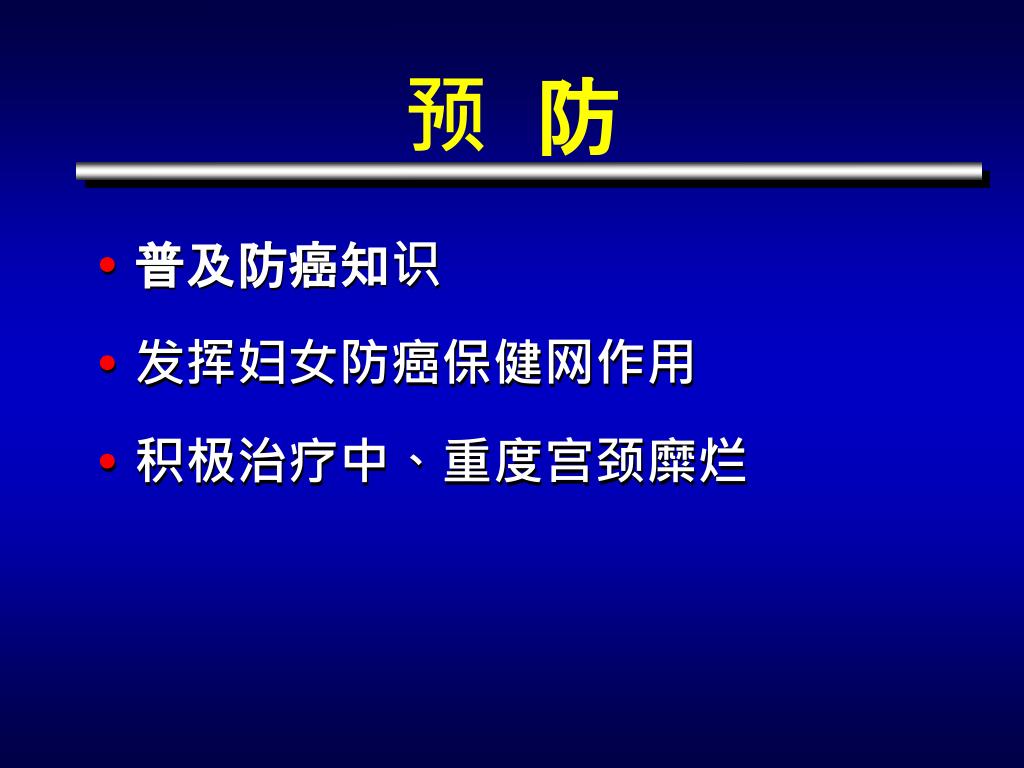 预 防

• 普及防癌知识

• 发挥妇女防癌保健网作用

• 积极治疗中、重度宫颈糜烂